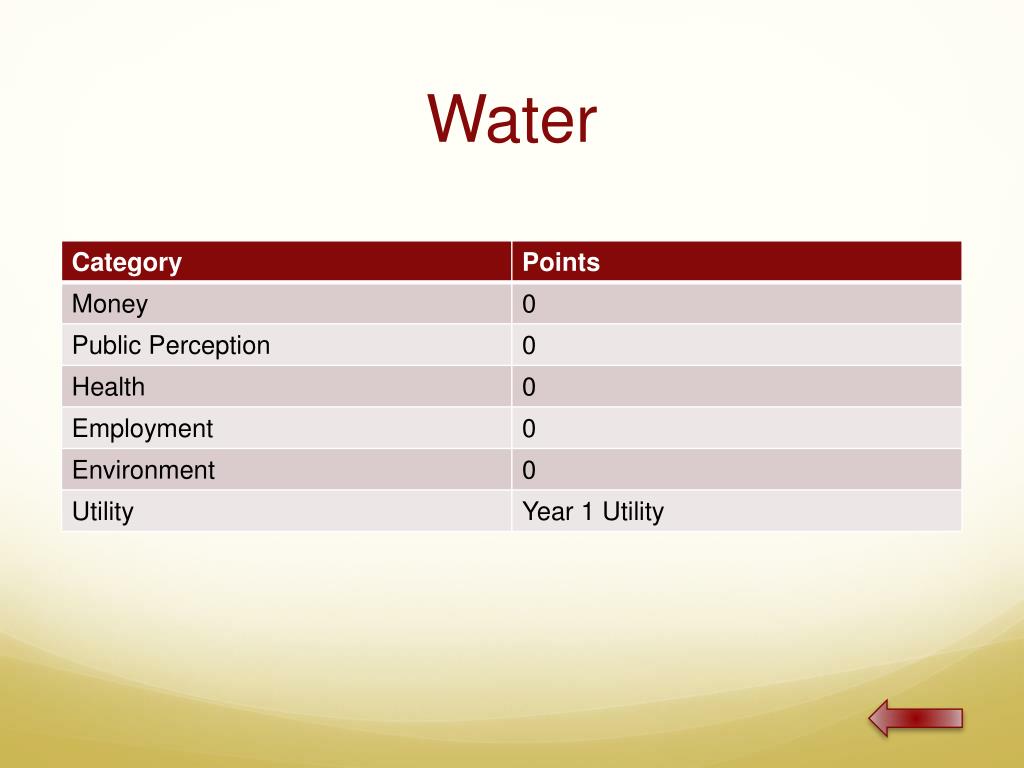 Water

| Category | Points |
|---|---|
| Money | 0 |
| Public Perception | 0 |
| Health | 0 |
| Employment | 0 |
| Environment | 0 |
| Utility | Year 1 Utility |